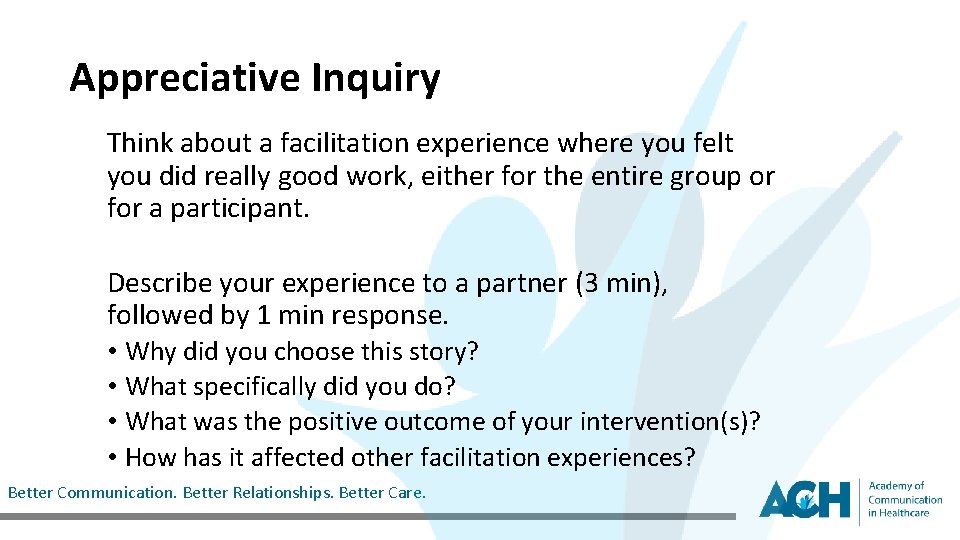 Appreciative Inquiry

Think about a facilitation experience where you felt you did really good work, either for the entire group or for a participant.

Describe your experience to a partner (3 min), followed by 1 min response.

• Why did you choose this story?
• What specifically did you do?
• What was the positive outcome of your intervention(s)?
• How has it affected other facilitation experiences?

Better Communication. Better Relationships. Better Care.

ACH Academy of Communication in Healthcare